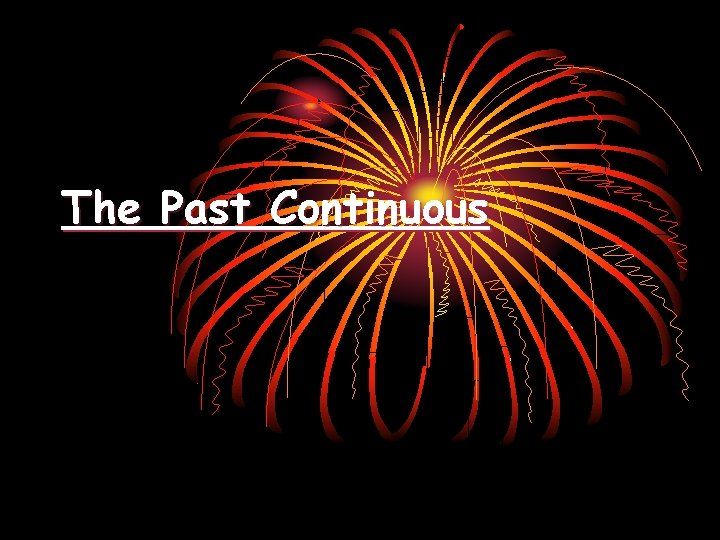 The Past Continuous